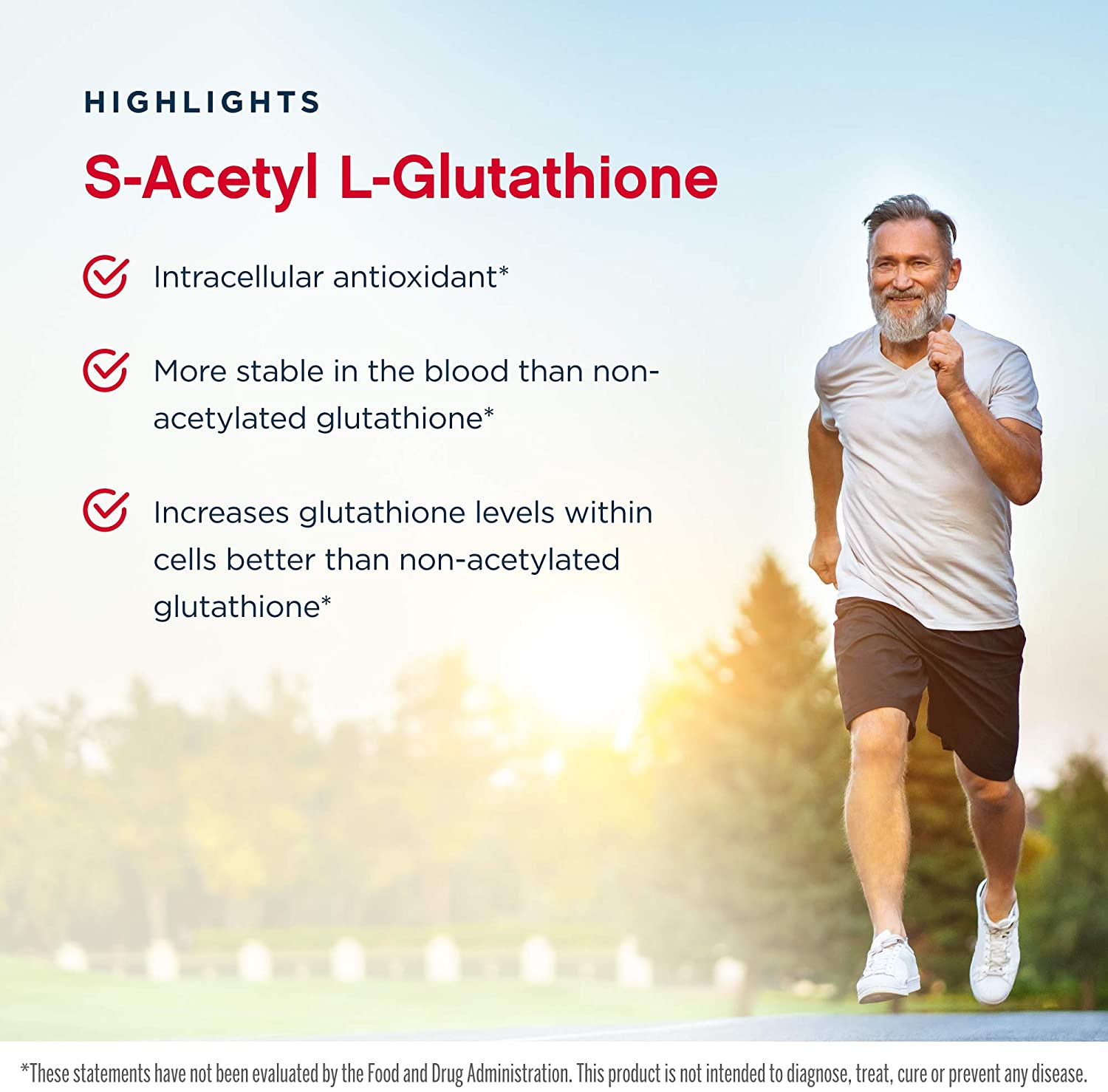 HIGHLIGHTS

S-Acetyl L-Glutathione

Intracellular antioxidant*

More stable in the blood than non-acetylated glutathione*

Increases glutathione levels within cells better than non-acetylated glutathione*

*These statements have not been evaluated by the Food and Drug Administration. This product is not intended to diagnose, treat, cure or prevent any disease.